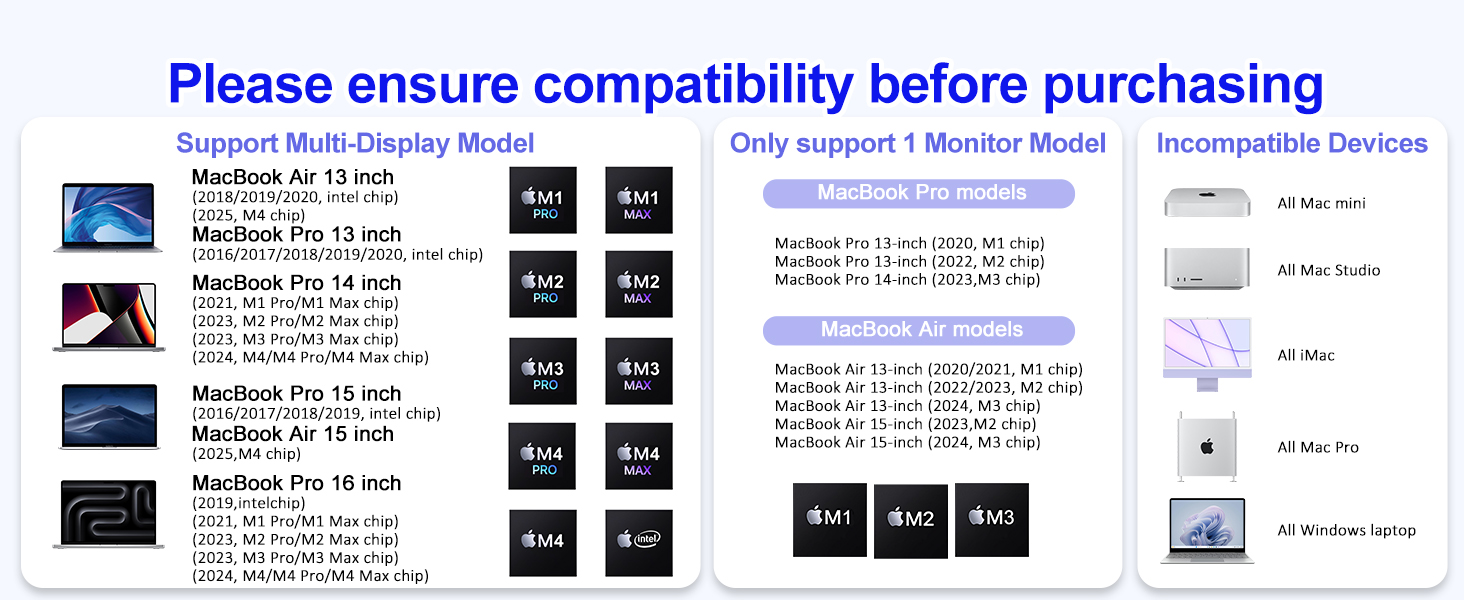 Please ensure compatibility before purchasing

Support Multi-Display Model

MacBook Air 13 inch
(2018/2019/2020, intel chip)
(2025, M4 chip)
MacBook Pro 13 inch
(2016/2017/2018/2019/2020, intel chip)

MacBook Pro 14 inch
(2021, M1 Pro/M1 Max chip)
(2023, M2 Pro/M2 Max chip)
(2023, M3 Pro/M3 Max chip)
(2024, M4/M4 Pro/M4 Max chip)

MacBook Pro 15 inch
(2016/2017/2018/2019, intel chip)
MacBook Air 15 inch
(2025,M4 chip)

MacBook Pro 16 inch
(2019,intelchip)
(2021, M1 Pro/M1 Max chip)
(2023, M2 Pro/M2 Max chip)
(2023, M3 Pro/M3 Max chip)
(2024, M4/M4 Pro/M4 Max chip)

M1 PRO
M1 MAX
M2 PRO
M2 MAX
M3 PRO
M3 MAX
M4 PRO
M4 MAX
M4
intel

Only support 1 Monitor Model

MacBook Pro models

MacBook Pro 13-inch (2020, M1 chip)
MacBook Pro 13-inch (2022, M2 chip)
MacBook Pro 14-inch (2023,M3 chip)

MacBook Air models

MacBook Air 13-inch (2020/2021, M1 chip)
MacBook Air 13-inch (2022/2023, M2 chip)
MacBook Air 13-inch (2024, M3 chip)
MacBook Air 15-inch (2023,M2 chip)
MacBook Air 15-inch (2024, M3 chip)

M1
M2
M3

Incompatible Devices

All Mac mini
All Mac Studio
All iMac
All Mac Pro
All Windows laptop